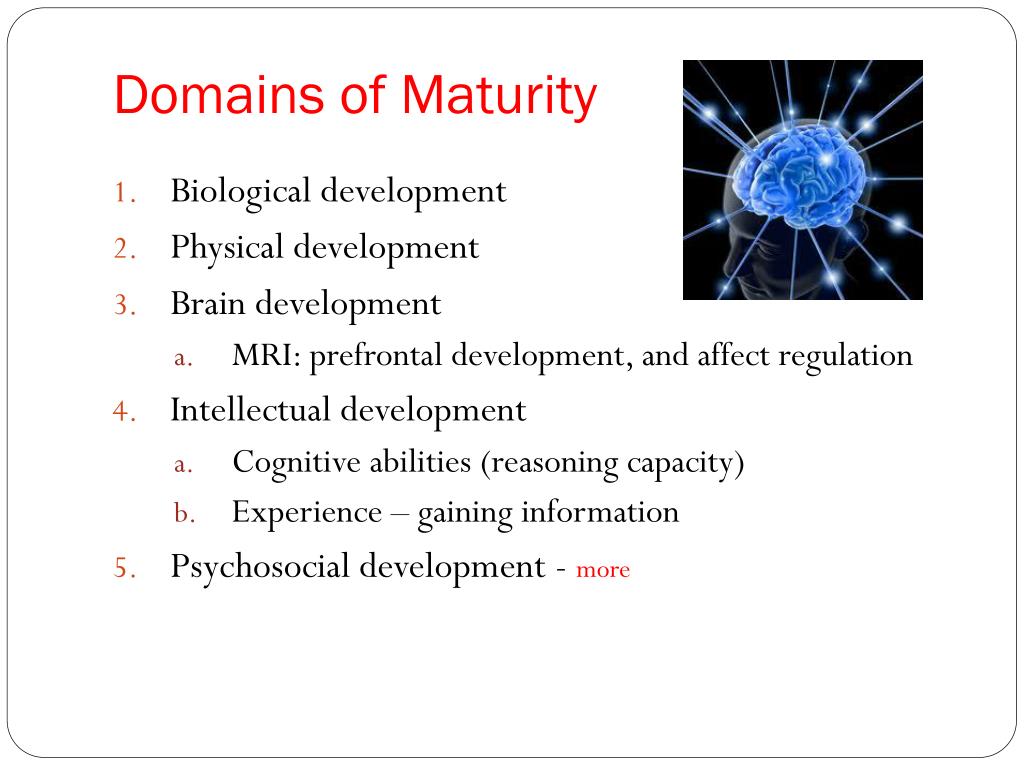 Domains of Maturity

1. Biological development
2. Physical development
3. Brain development
   a. MRI: prefrontal development, and affect regulation
4. Intellectual development
   a. Cognitive abilities (reasoning capacity)
   b. Experience – gaining information
5. Psychosocial development - more